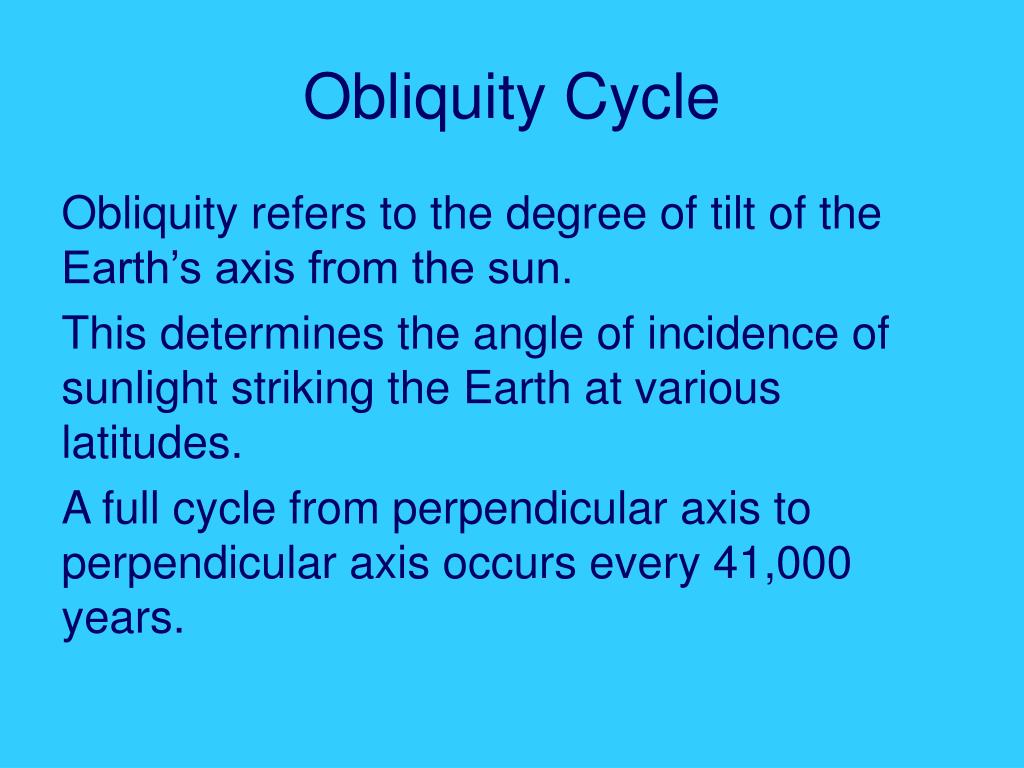 Obliquity Cycle

Obliquity refers to the degree of tilt of the Earth’s axis from the sun.

This determines the angle of incidence of sunlight striking the Earth at various latitudes.

A full cycle from perpendicular axis to perpendicular axis occurs every 41,000 years.